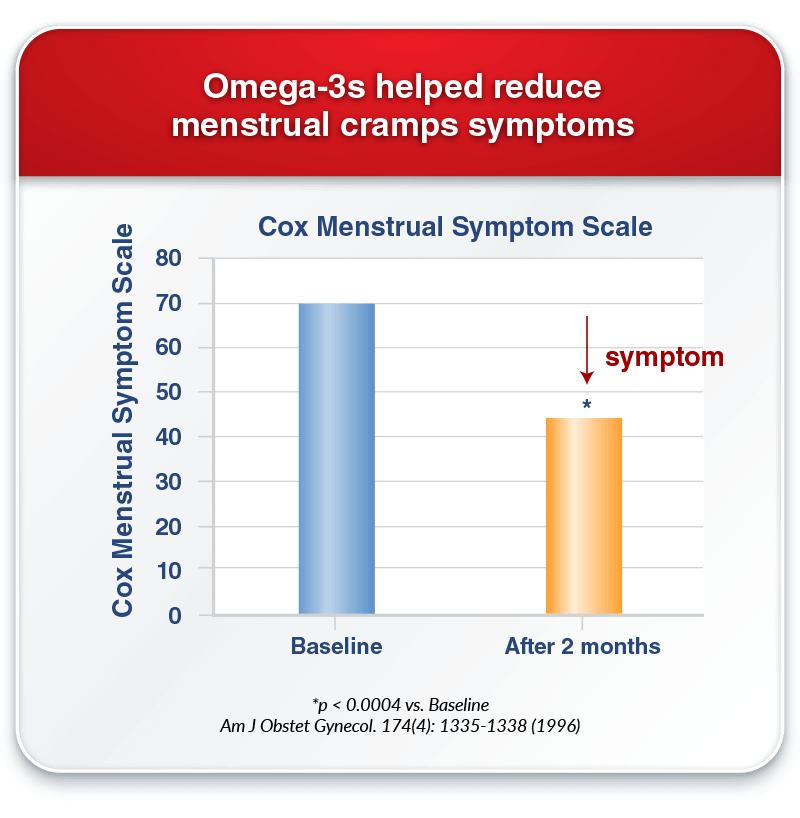 Omega-3s helped reduce menstrual cramps symptoms

Cox Menstrual Symptom Scale

Cox Menstrual Symptom Scale

80
70
60
50
40
30
20
10
0

symptom

*

Baseline

After 2 months

*p < 0.0004 vs. Baseline
Am J Obstet Gynecol. 174(4): 1335-1338 (1996)